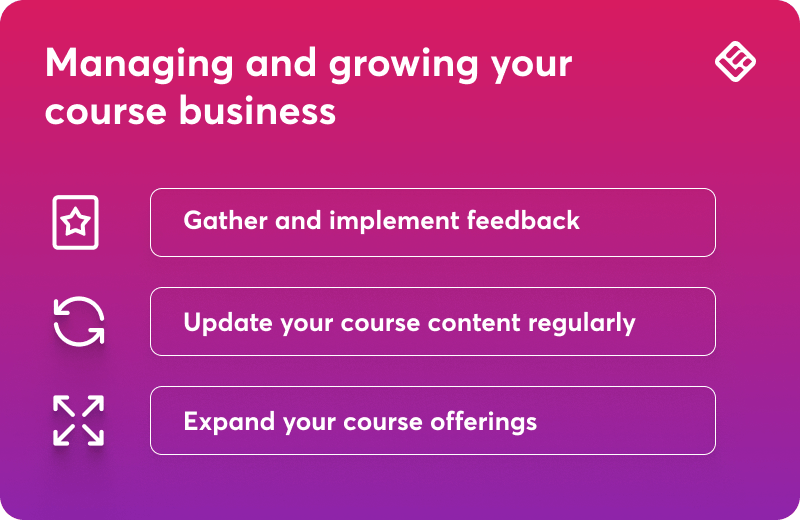 Managing and growing your course business

Gather and implement feedback

Update your course content regularly

Expand your course offerings